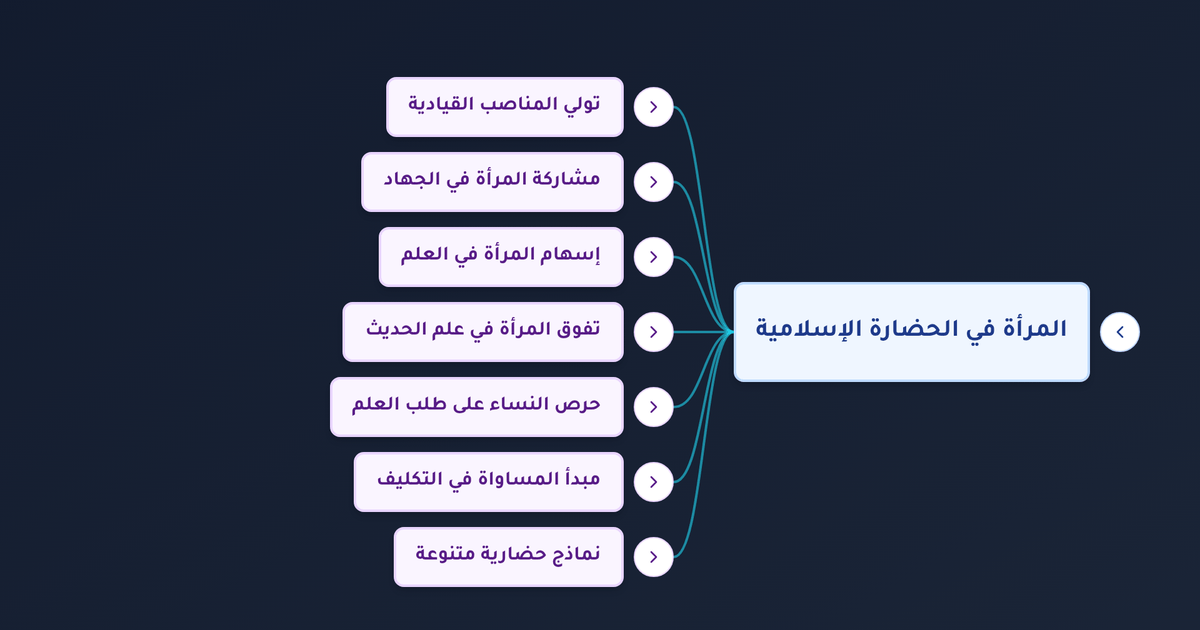 المرأة في الحضارة الإسلامية

تولي المناصب القيادية

مشاركة المرأة في الجهاد

إسهام المرأة في العلم

تفوق المرأة في علم الحديث

حرص النساء على طلب العلم

مبدأ المساواة في التكليف

نماذج حضارية متنوعة